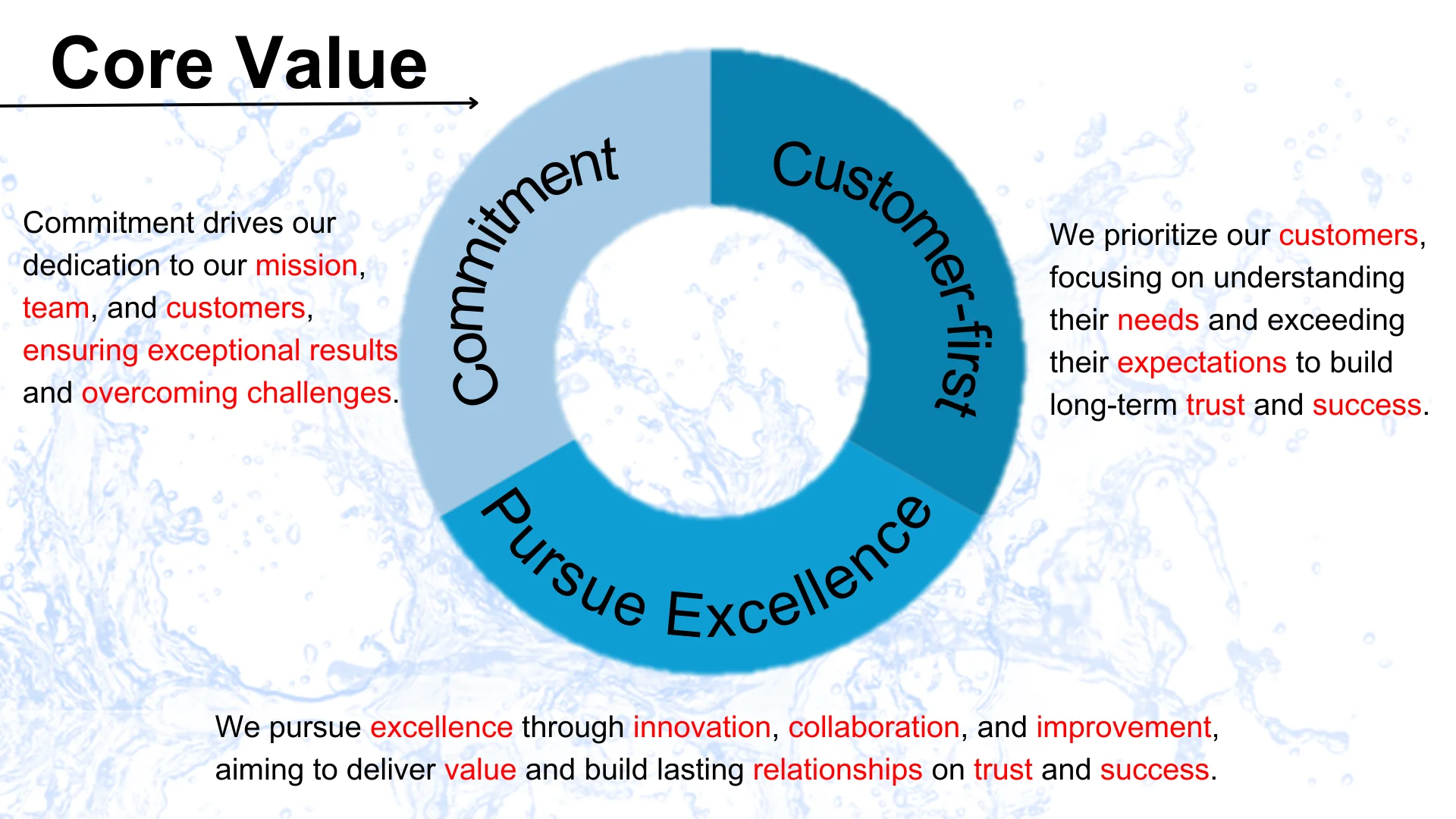 Core Value

Commitment drives our dedication to our mission, team, and customers, ensuring exceptional results and overcoming challenges.

Commitment

Customer-first

Pursue Excellence

We prioritize our customers, focusing on understanding their needs and exceeding their expectations to build long-term trust and success.

We pursue excellence through innovation, collaboration, and improvement, aiming to deliver value and build lasting relationships on trust and success.